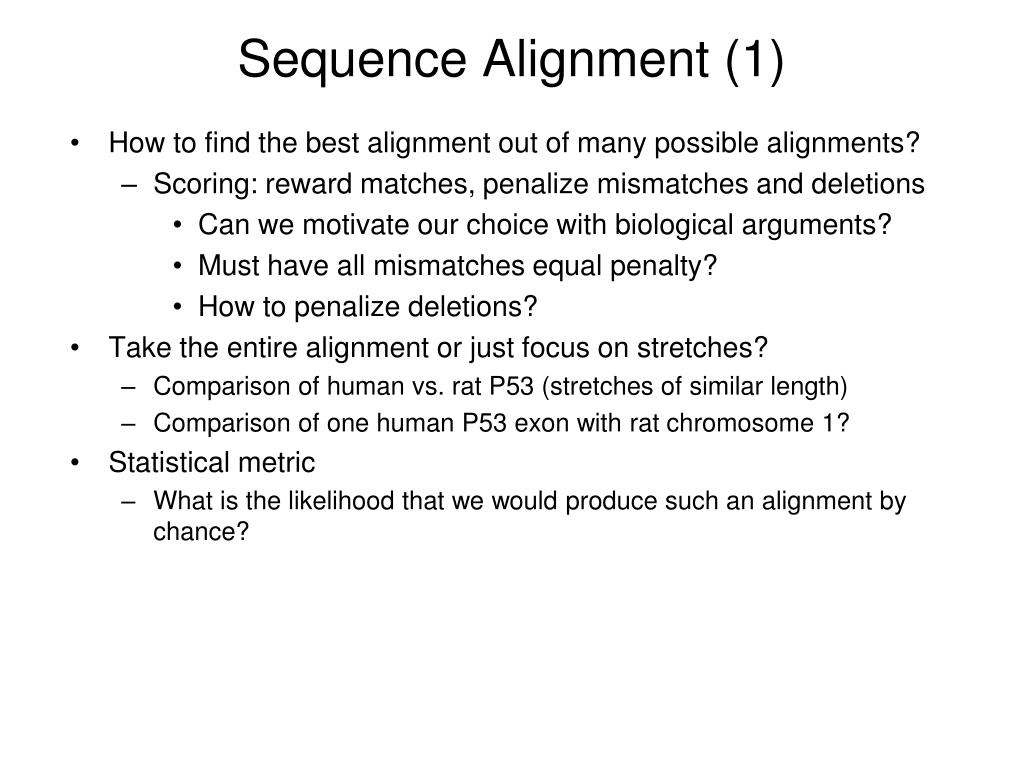 Sequence Alignment (1)

• How to find the best alignment out of many possible alignments?
  – Scoring: reward matches, penalize mismatches and deletions
    • Can we motivate our choice with biological arguments?
    • Must have all mismatches equal penalty?
    • How to penalize deletions?
• Take the entire alignment or just focus on stretches?
  – Comparison of human vs. rat P53 (stretches of similar length)
  – Comparison of one human P53 exon with rat chromosome 1?
• Statistical metric
  – What is the likelihood that we would produce such an alignment by chance?